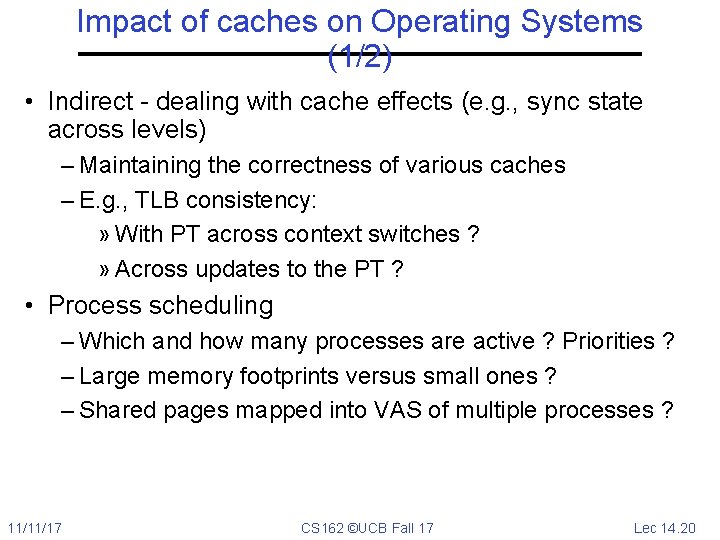 Impact of caches on Operating Systems (1/2)

• Indirect - dealing with cache effects (e.g., sync state across levels)
– Maintaining the correctness of various caches
– E.g., TLB consistency:
» With PT across context switches ?
» Across updates to the PT ?
• Process scheduling
– Which and how many processes are active ? Priorities ?
– Large memory footprints versus small ones ?
– Shared pages mapped into VAS of multiple processes ?

11/11/17 CS162 ©UCB Fall 17 Lec 14.20